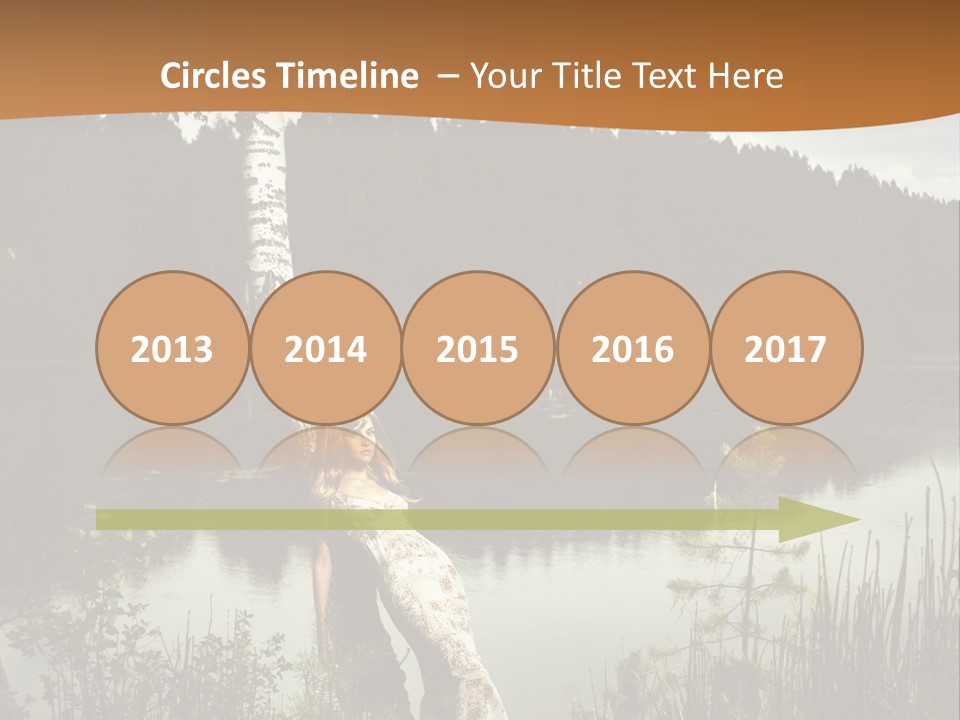 Circles Timeline – Your Title Text Here

2013

2014

2015

2016

2017